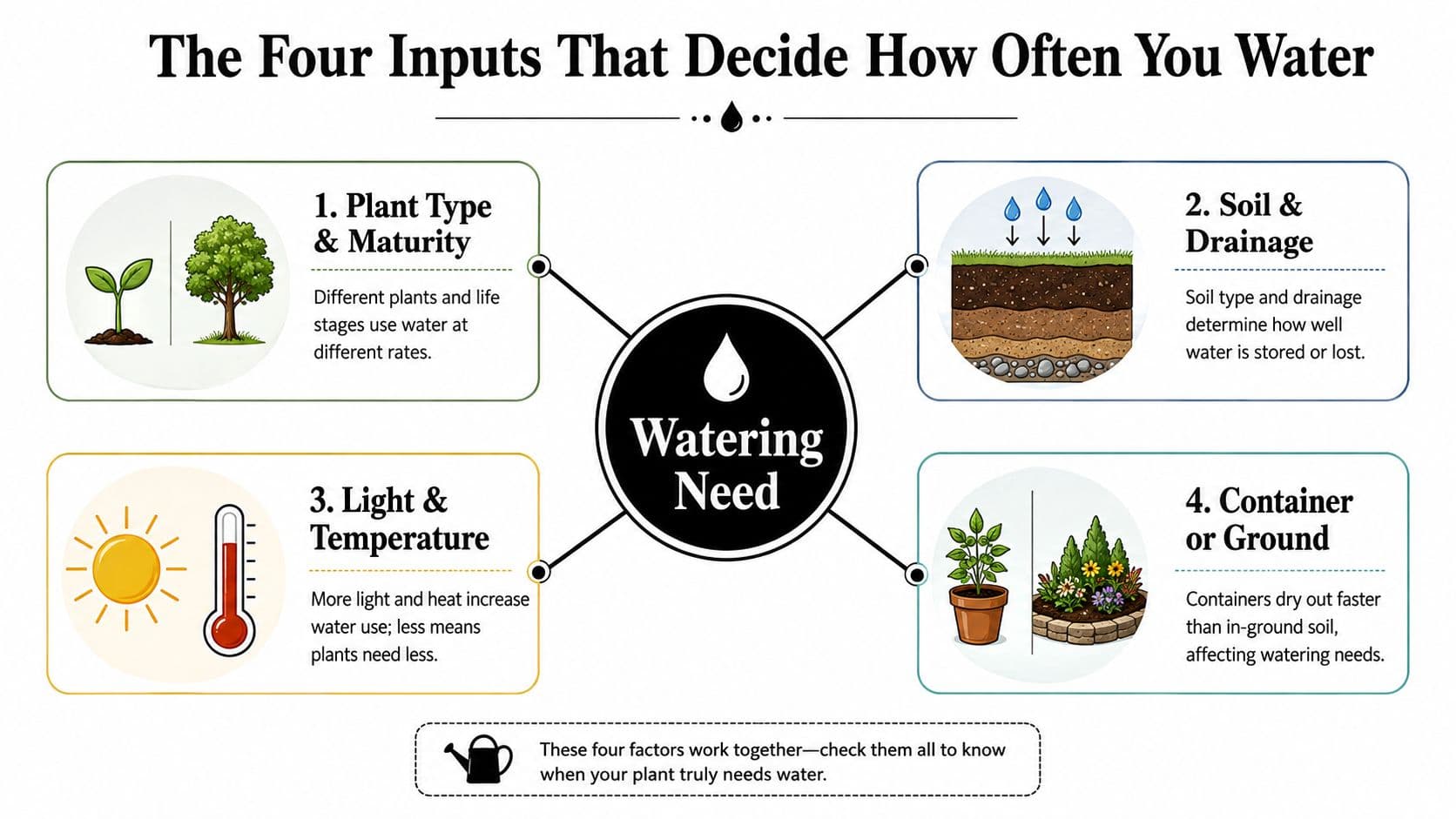 The Four Inputs That Decide How Often You Water

1. Plant Type & Maturity

Different plants and life stages use water at different rates.

2. Soil & Drainage

Soil type and drainage determine how well water is stored or lost.

Watering Need

3. Light & Temperature

More light and heat increase water use; less means plants need less.

4. Container or Ground

Containers dry out faster than in-ground soil, affecting watering needs.

These four factors work together—check them all to know when your plant truly needs water.